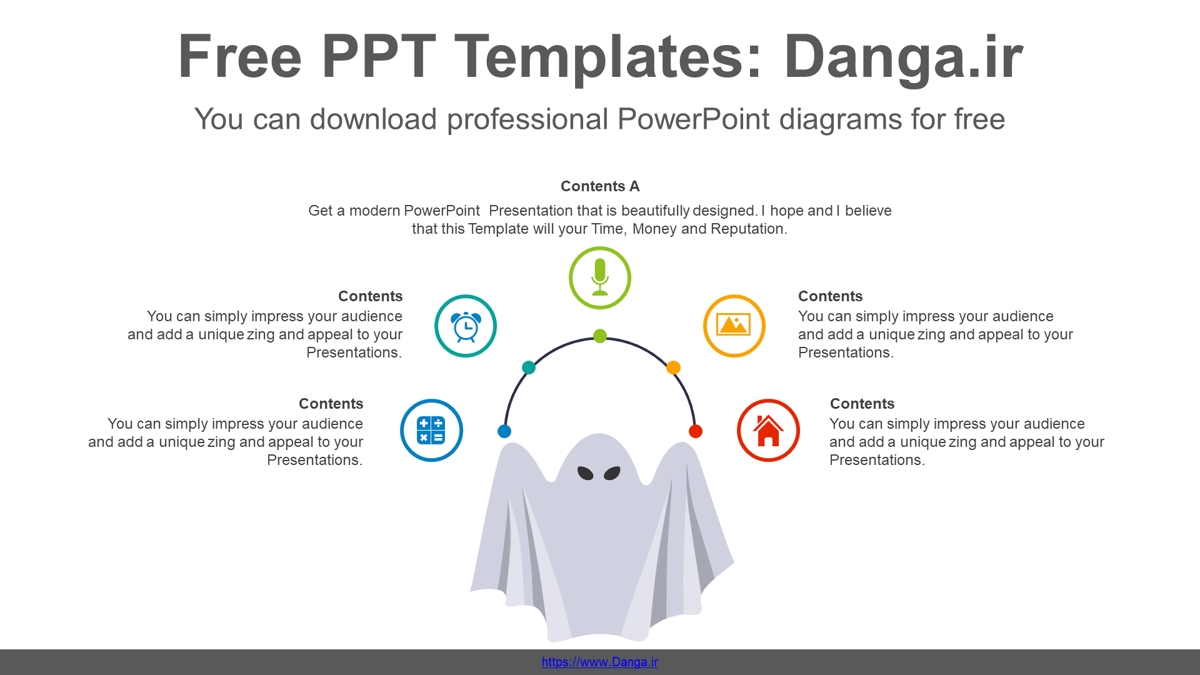 Free PPT Templates: Danga.ir

You can download professional PowerPoint diagrams for free

Contents A
Get a modern PowerPoint Presentation that is beautifully designed. I hope and I believe that this Template will your Time, Money and Reputation.

Contents
You can simply impress your audience and add a unique zing and appeal to your Presentations.

Contents
You can simply impress your audience and add a unique zing and appeal to your Presentations.

Contents
You can simply impress your audience and add a unique zing and appeal to your Presentations.

Contents
You can simply impress your audience and add a unique zing and appeal to your Presentations.

https://www.Danga.ir